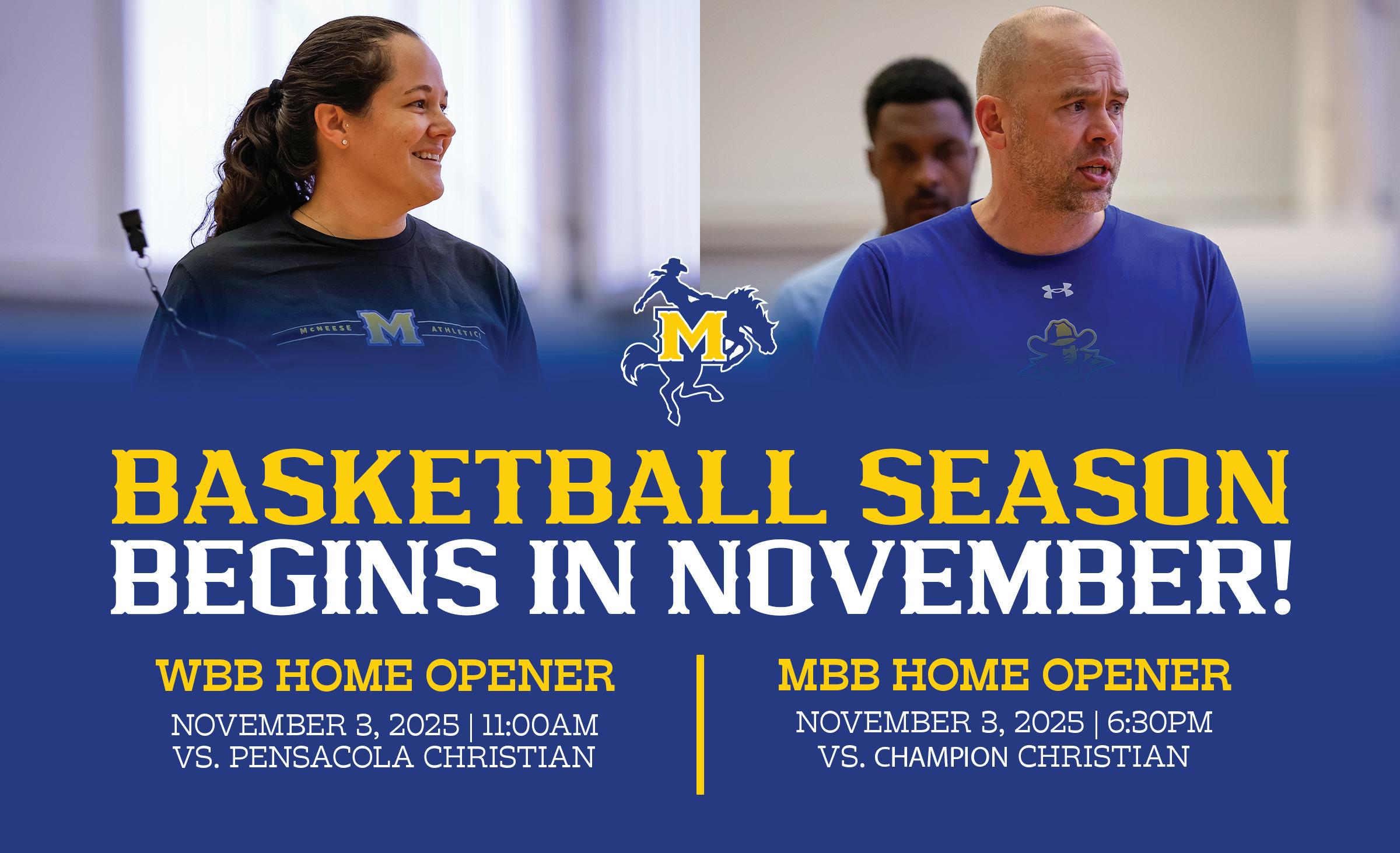 McNEESE M ATHLETICS

M

BASKETBALL SEASON
BEGINS IN NOVEMBER!

WBB HOME OPENER
NOVEMBER 3, 2025 | 11:00AM
VS. PENSACOLA CHRISTIAN

MBB HOME OPENER
NOVEMBER 3, 2025 | 6:30PM
VS. CHAMPION CHRISTIAN